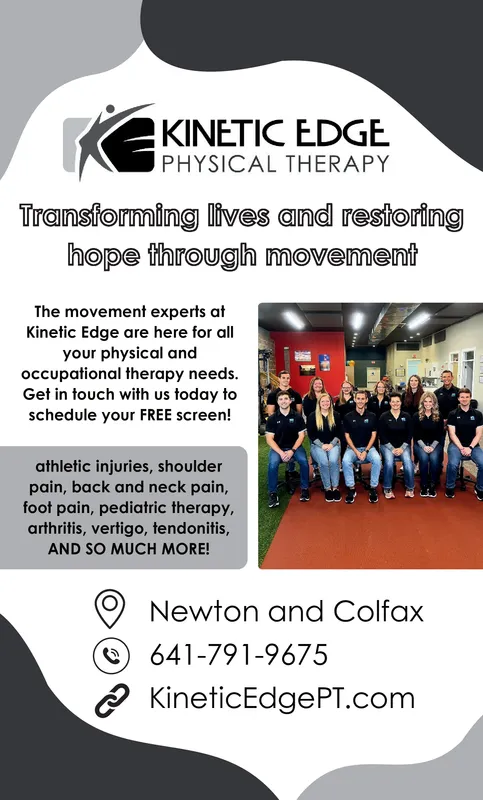 KINETIC EDGE
PHYSICAL THERAPY

Transforming lives and restoring hope through movement

The movement experts at Kinetic Edge are here for all your physical and occupational therapy needs. Get in touch with us today to schedule your FREE screen!

athletic injuries, shoulder pain, back and neck pain, foot pain, pediatric therapy, arthritis, vertigo, tendonitis, AND SO MUCH MORE!

Newton and Colfax
641-791-9675
KineticEdgePT.com